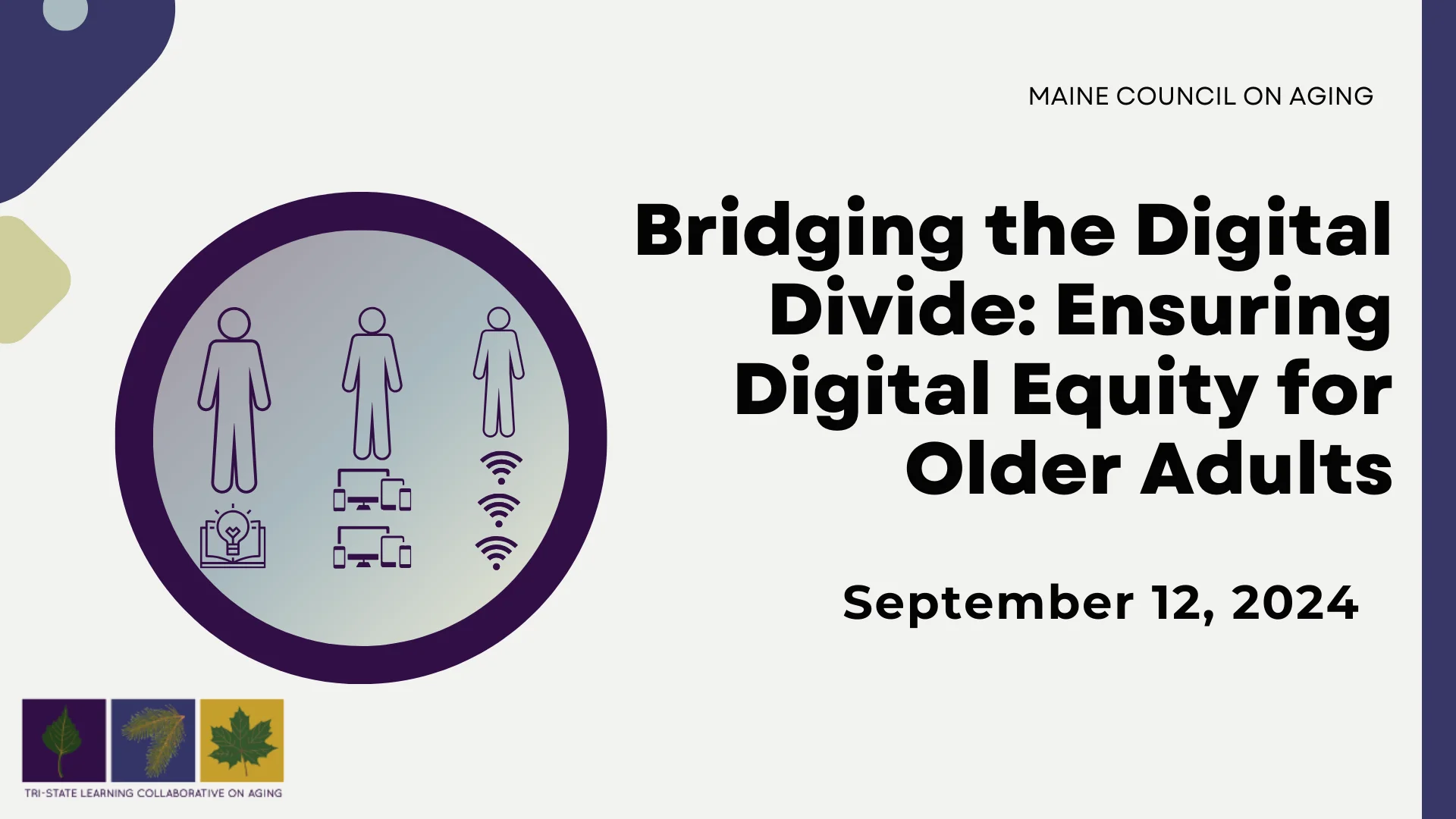 MAINE COUNCIL ON AGING

Bridging the Digital Divide: Ensuring Digital Equity for Older Adults

September 12, 2024

TRI-STATE LEARNING COLLABORATIVE ON AGING